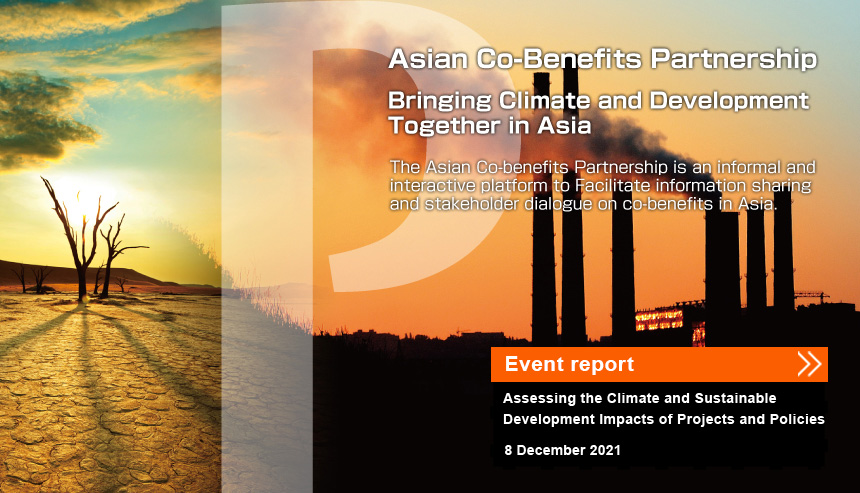 Asian Co-Benefits Partnership

Bringing Climate and Development Together in Asia

The Asian Co-benefits Partnership is an informal and interactive platform to Facilitate information sharing and stakeholder dialogue on co-benefits in Asia.

Event report

Assessing the Climate and Sustainable Development Impacts of Projects and Policies

8 December 2021